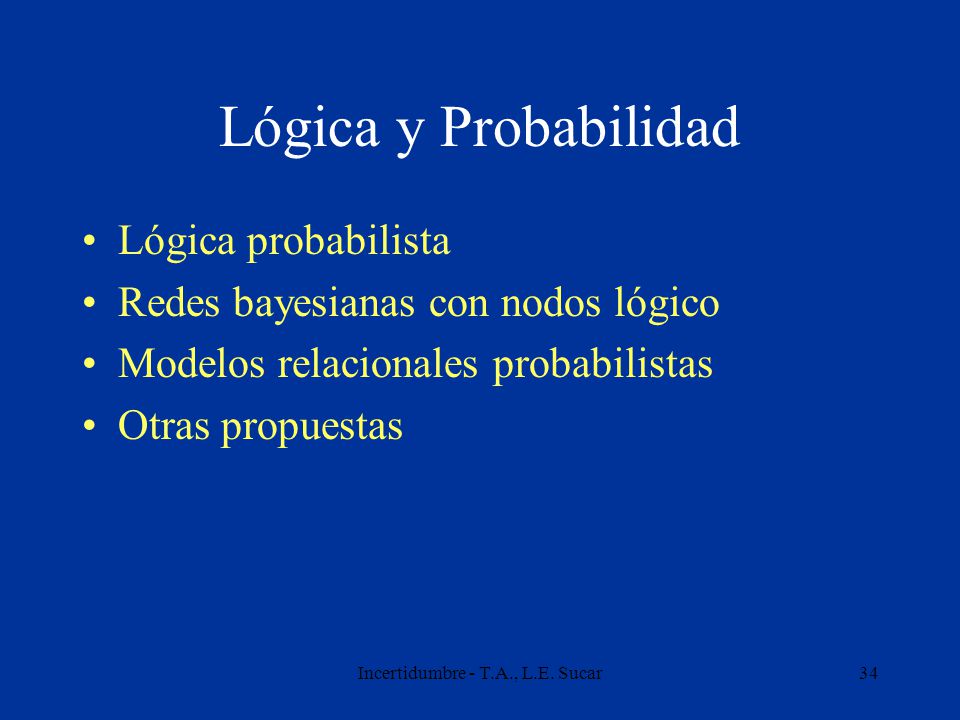 Lógica y Probabilidad

• Lógica probabilista
• Redes bayesianas con nodos lógico
• Modelos relacionales probabilistas
• Otras propuestas

Incertidumbre - T.A., L.E. Sucar

34